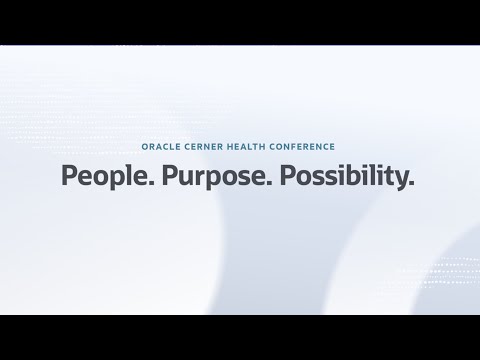 ORACLE CERNER HEALTH CONFERENCE

People. Purpose. Possibility.